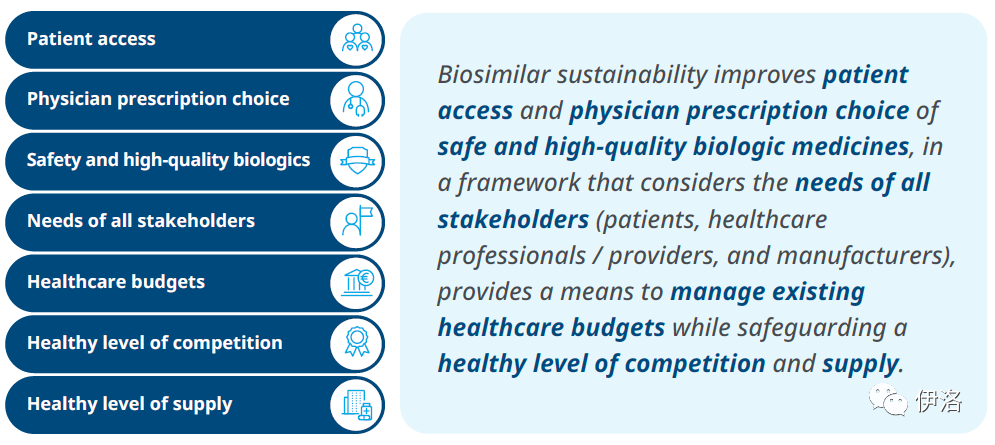 Patient access

Physician prescription choice

Safety and high-quality biologics

Needs of all stakeholders

Healthcare budgets

Healthy level of competition

Healthy level of supply

Biosimilar sustainability improves patient access and physician prescription choice of safe and high-quality biologic medicines, in a framework that considers the needs of all stakeholders (patients, healthcare professionals / providers, and manufacturers), provides a means to manage existing healthcare budgets while safeguarding a healthy level of competition and supply.

伊洛